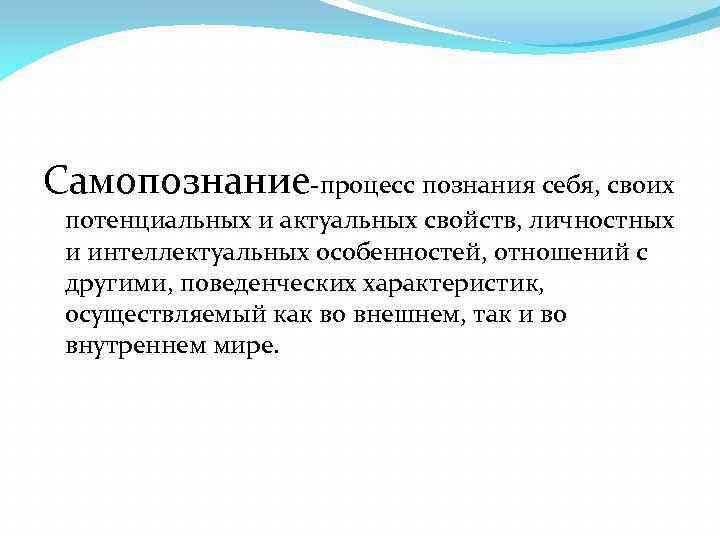 Самопознание-процесс познания себя, своих потенциальных и актуальных свойств, личностных и интеллектуальных особенностей, отношений с другими, поведенческих характеристик, осуществляемый как во внешнем, так и во внутреннем мире.